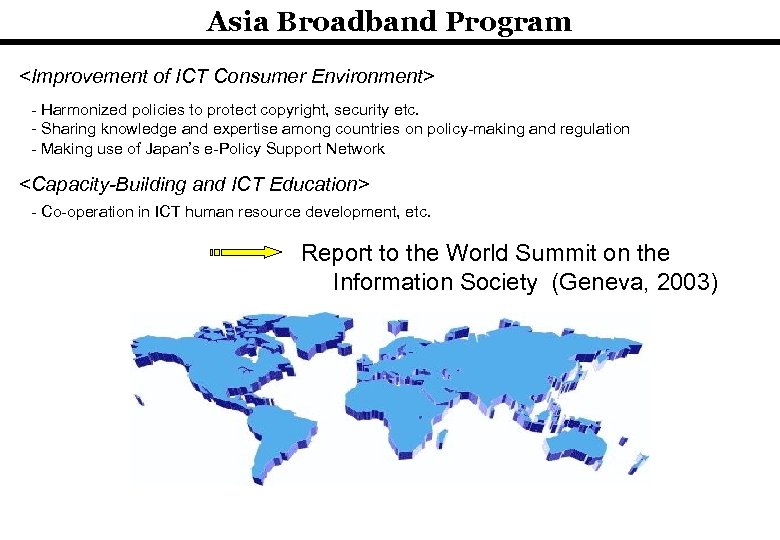 Asia Broadband Program

<Improvement of ICT Consumer Environment>

- Harmonized policies to protect copyright, security etc.
- Sharing knowledge and expertise among countries on policy-making and regulation
- Making use of Japan's e-Policy Support Network

<Capacity-Building and ICT Education>

- Co-operation in ICT human resource development, etc.

Report to the World Summit on the Information Society (Geneva, 2003)